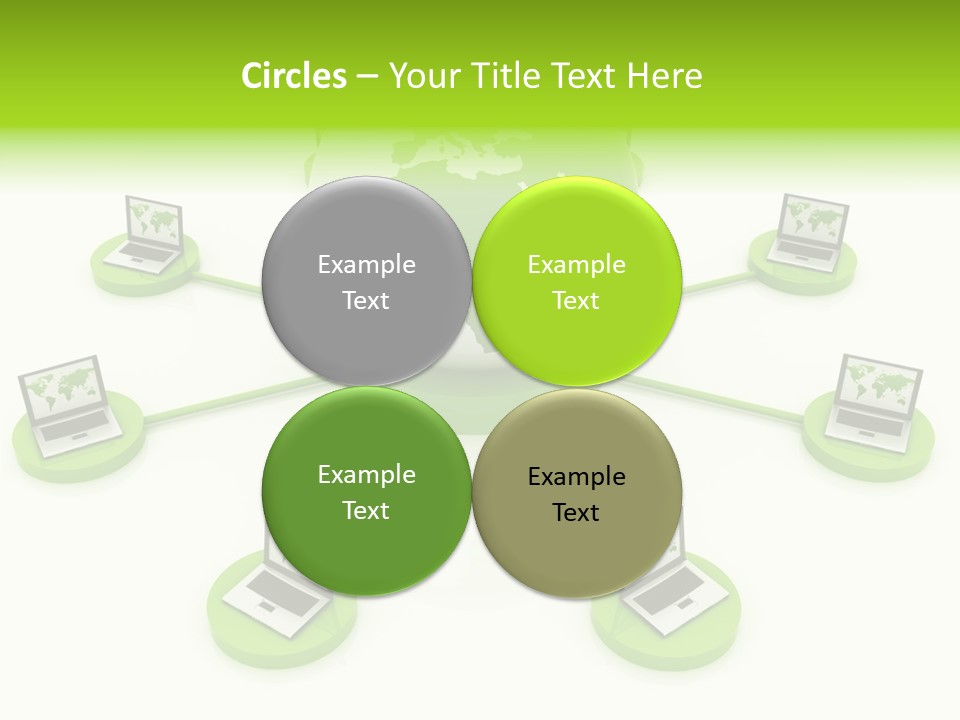 Circles – Your Title Text Here

Example Text

Example Text

Example Text

Example Text